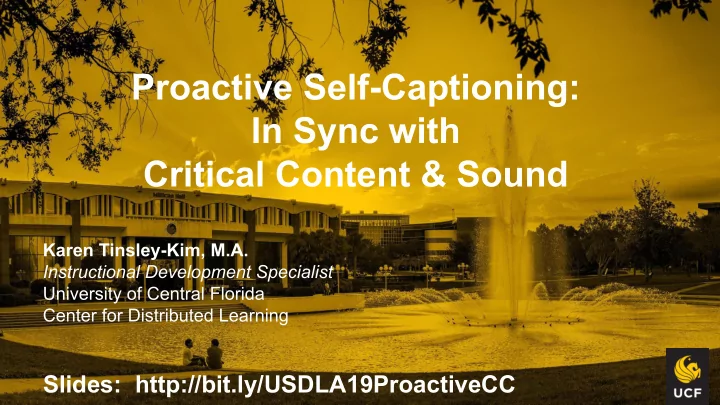 Proactive Self-Captioning:
In Sync with
Critical Content & Sound

Millican Hall

Karen Tinsley-Kim, M.A.
Instructional Development Specialist
University of Central Florida
Center for Distributed Learning

Slides: http://bit.ly/USDLA19ProactiveCC

UCF